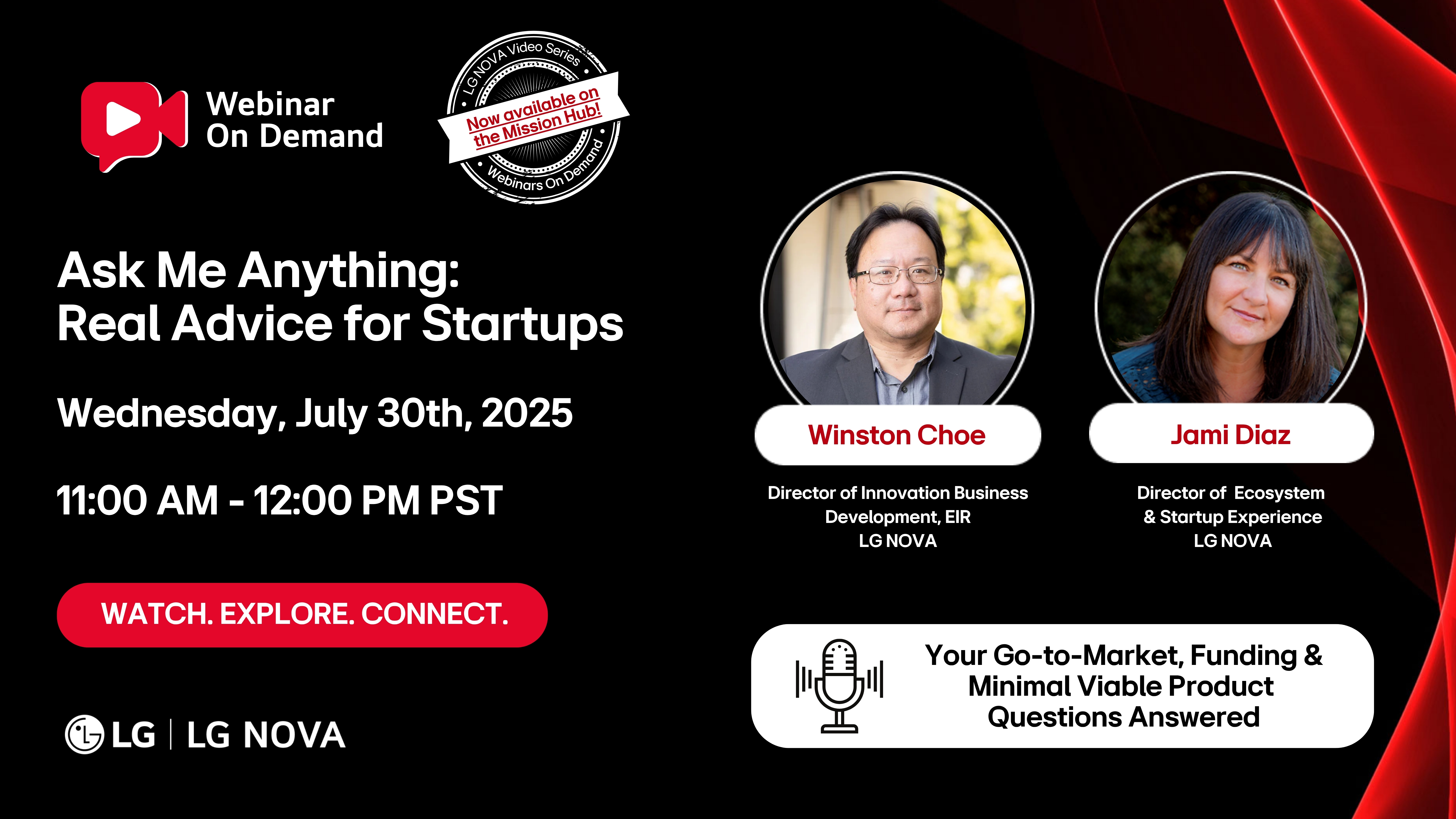 Webinar
On Demand

LG NOVA Video Series
Now available on the Mission Hub!
Webinars On Demand

Ask Me Anything:
Real Advice for Startups

Wednesday, July 30th, 2025

11:00 AM - 12:00 PM PST

WATCH. EXPLORE. CONNECT.

LG | LG NOVA

Winston Choe

Director of Innovation Business Development, EIR
LG NOVA

Jami Diaz

Director of Ecosystem & Startup Experience
LG NOVA

Your Go-to-Market, Funding & Minimal Viable Product Questions Answered